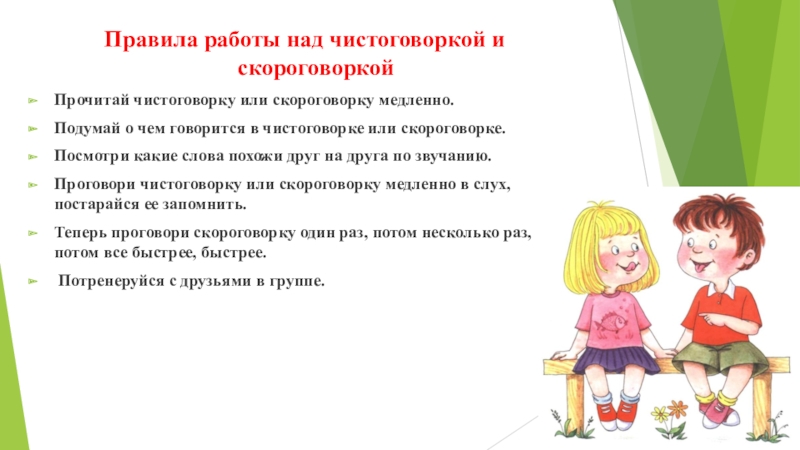 Правила работы над чистоговоркой и скороговоркой

Прочитай чистоговорку или скороговорку медленно.

Подумай о чем говорится в чистоговорке или скороговорке.

Посмотри какие слова похожи друг на друга по звучанию.

Проговори чистоговорку или скороговорку медленно в слух, постарайся ее запомнить.

Теперь проговори скороговорку один раз, потом несколько раз, потом все быстрее, быстрее.

Потренеруйся с друзьями в группе.